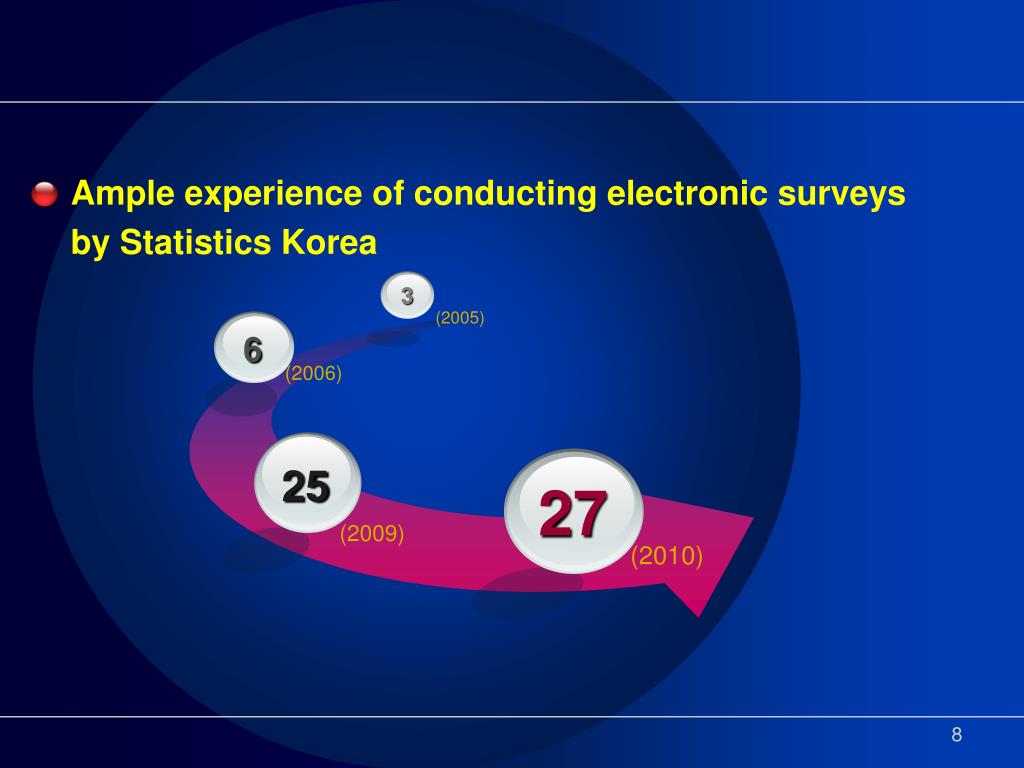 Ample experience of conducting electronic surveys by Statistics Korea

3
(2005)

6
(2006)

25
(2009)

27
(2010)

8